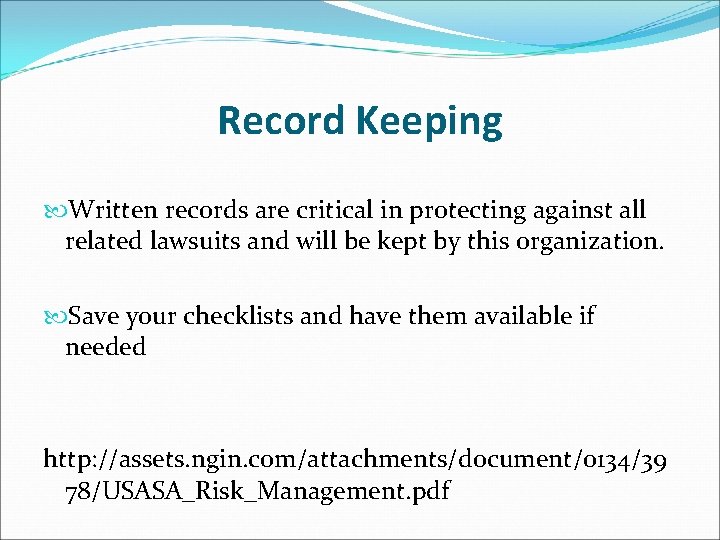 Record Keeping

Written records are critical in protecting against all related lawsuits and will be kept by this organization.

Save your checklists and have them available if needed

http://assets.ngin.com/attachments/document/0134/3978/USASA_Risk_Management.pdf